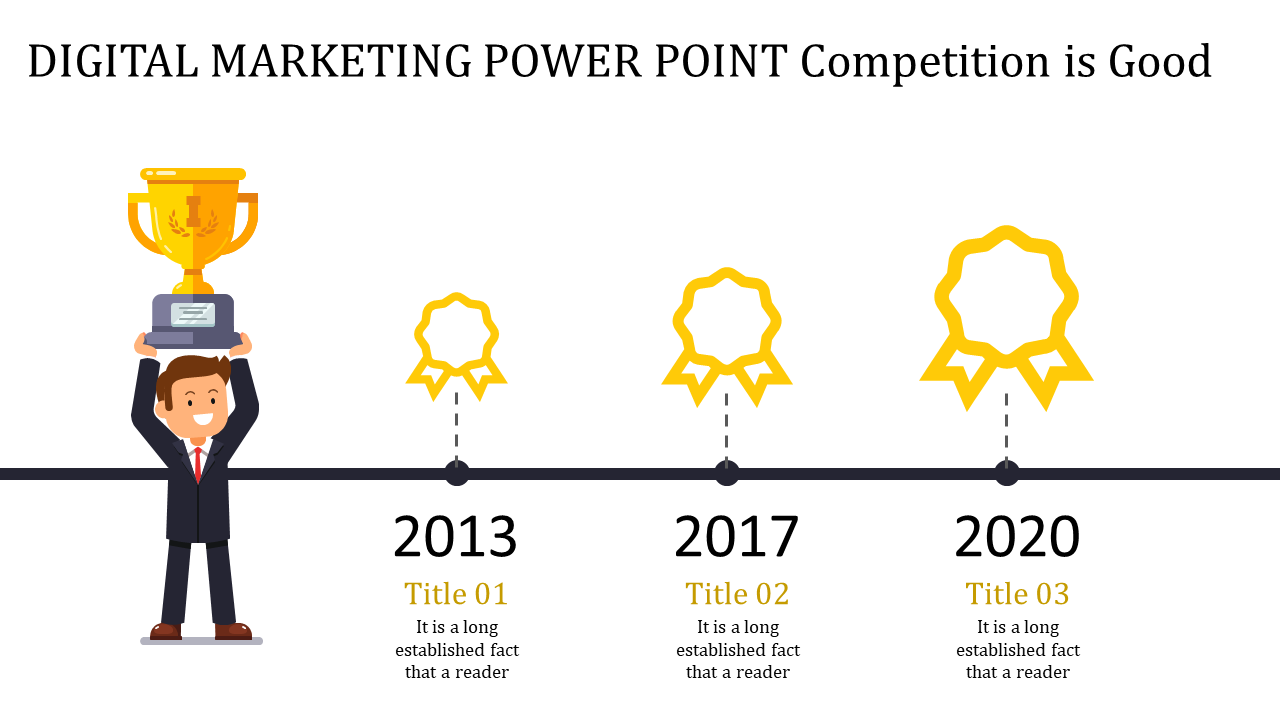 DIGITAL MARKETING POWER POINT Competition is Good

2013
Title 01
It is a long established fact that a reader

2017
Title 02
It is a long established fact that a reader

2020
Title 03
It is a long established fact that a reader